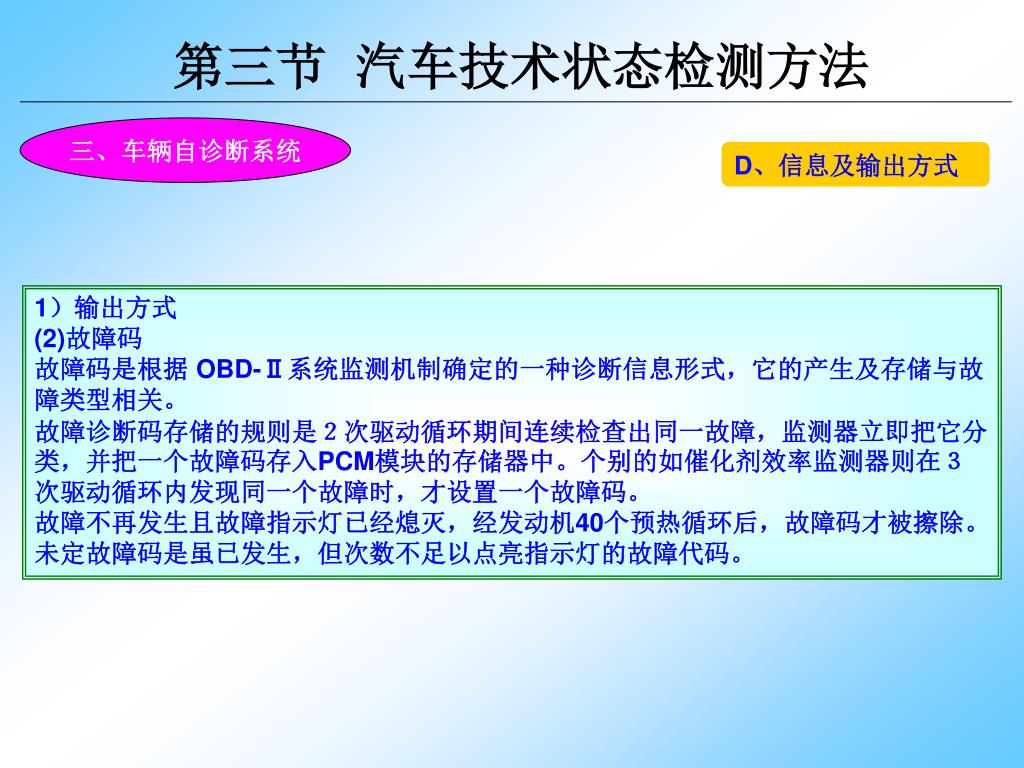 第三节 汽车技术状态检测方法

三、车辆自诊断系统

D、信息及输出方式

1）输出方式
(2)故障码
故障码是根据 OBD-Ⅱ系统监测机制确定的一种诊断信息形式，它的产生及存储与故障类型相关。
故障诊断码存储的规则是 2 次驱动循环期间连续检查出同一故障，监测器立即把它分类，并把一个故障码存入PCM模块的存储器中。个别的如催化剂效率监测器则在 3 次驱动循环内发现同一个故障时，才设置一个故障码。
故障不再发生且故障指示灯已经熄灭，经发动机40个预热循环后，故障码才被擦除。
未定故障码是虽已发生，但次数不足以点亮指示灯的故障代码。